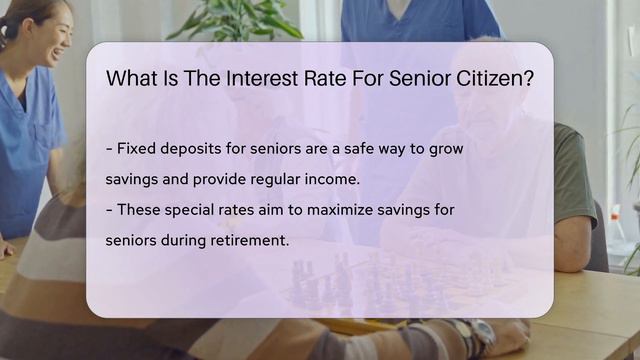 What Is The Interest Rate For Senior Citizen?

- Fixed deposits for seniors are a safe way to grow savings and provide regular income.
- These special rates aim to maximize savings for seniors during retirement.